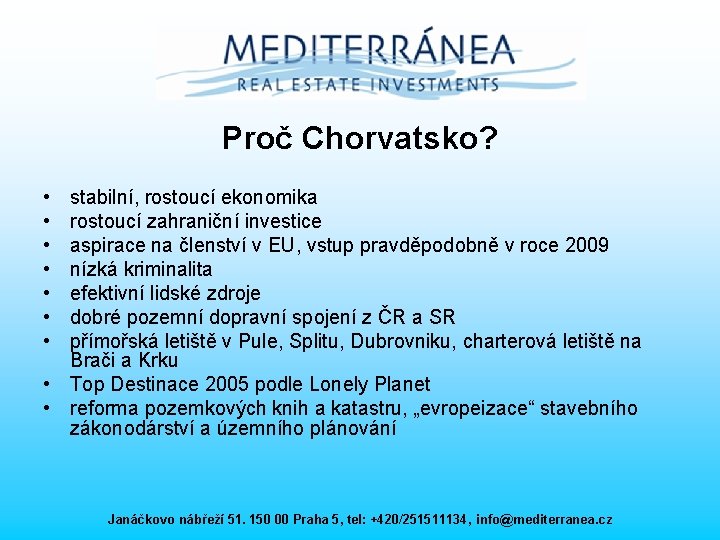 MEDITERRÁNEA
REAL ESTATE INVESTMENTS

Proč Chorvatsko?

• stabilní, rostoucí ekonomika
• rostoucí zahraniční investice
• aspirace na členství v EU, vstup pravděpodobně v roce 2009
• nízká kriminalita
• efektivní lidské zdroje
• dobré pozemní dopravní spojení z ČR a SR
• přímořská letiště v Pule, Splitu, Dubrovniku, charterová letiště na Brači a Krku
• Top Destinace 2005 podle Lonely Planet
• reforma pozemkových knih a katastru, „evropeizace“ stavebního zákonodárství a územního plánování

Janáčkovo nábřeží 51. 150 00 Praha 5, tel: +420/251511134, info@mediterranea.cz